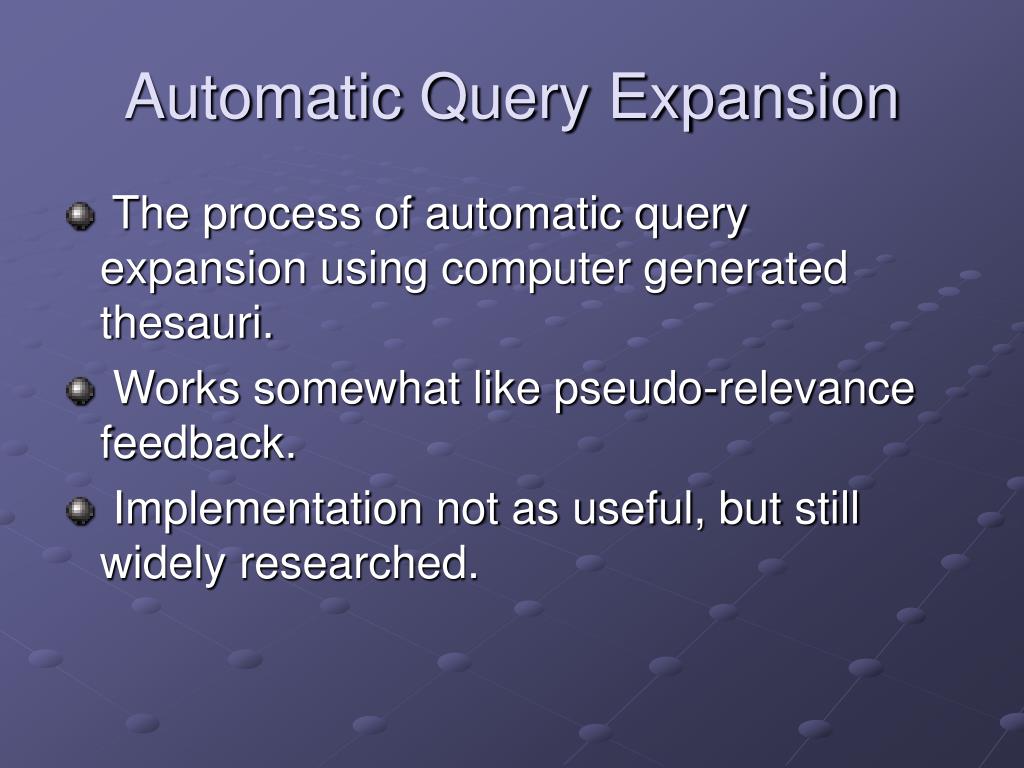 Automatic Query Expansion

The process of automatic query expansion using computer generated thesauri.

Works somewhat like pseudo-relevance feedback.

Implementation not as useful, but still widely researched.